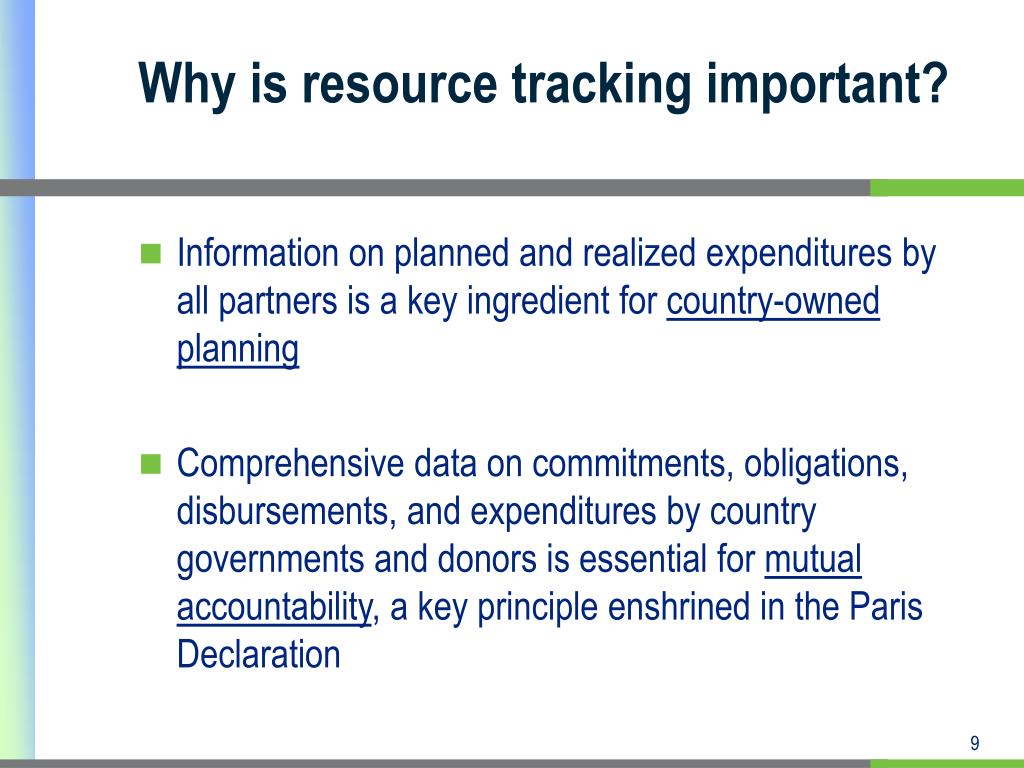 Why is resource tracking important?

Information on planned and realized expenditures by all partners is a key ingredient for country-owned planning

Comprehensive data on commitments, obligations, disbursements, and expenditures by country governments and donors is essential for mutual accountability, a key principle enshrined in the Paris Declaration

9